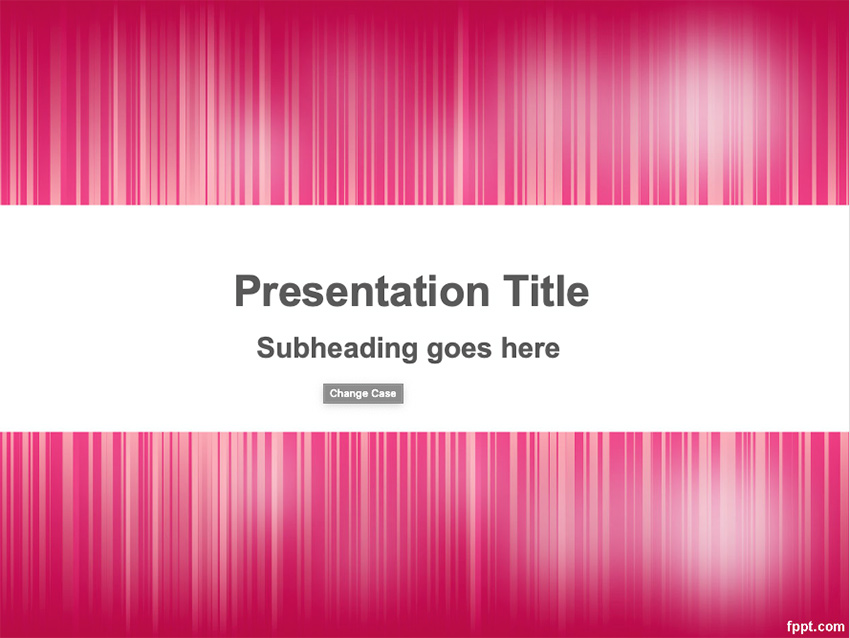 Presentation Title

Subheading goes here

Change Case

fppt.com